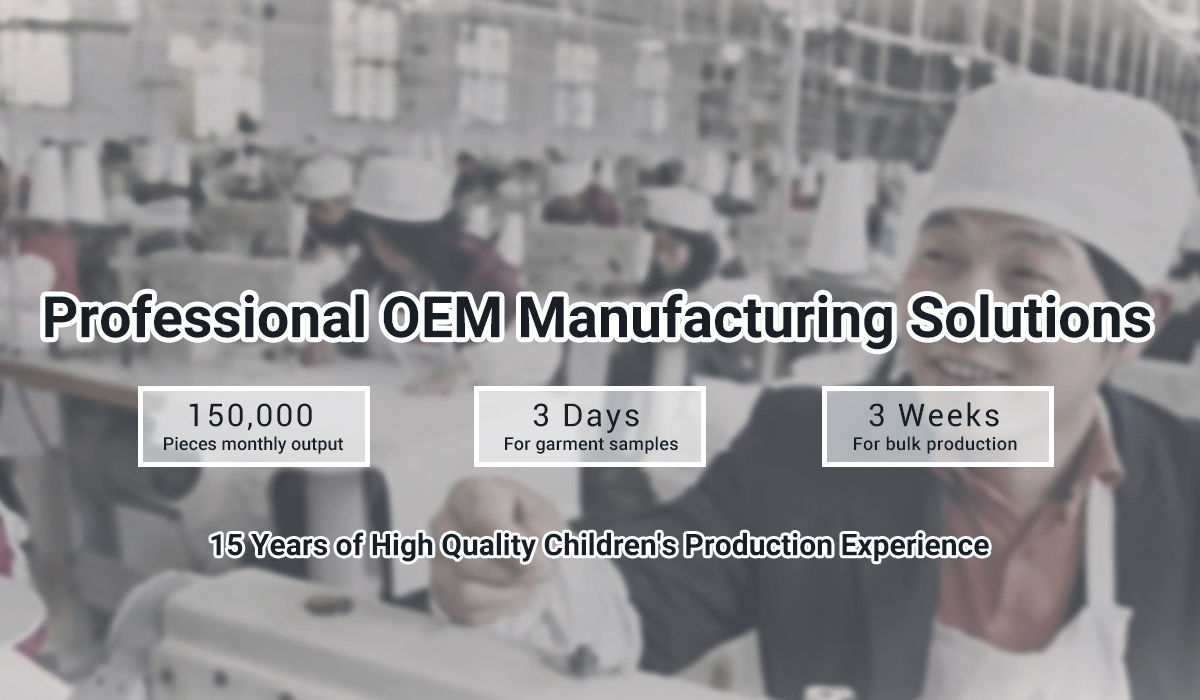 Professional OEM Manufacturing Solutions

150,000
Pieces monthly output

3 Days
For garment samples

3 Weeks
For bulk production

15 Years of High Quality Children's Production Experience